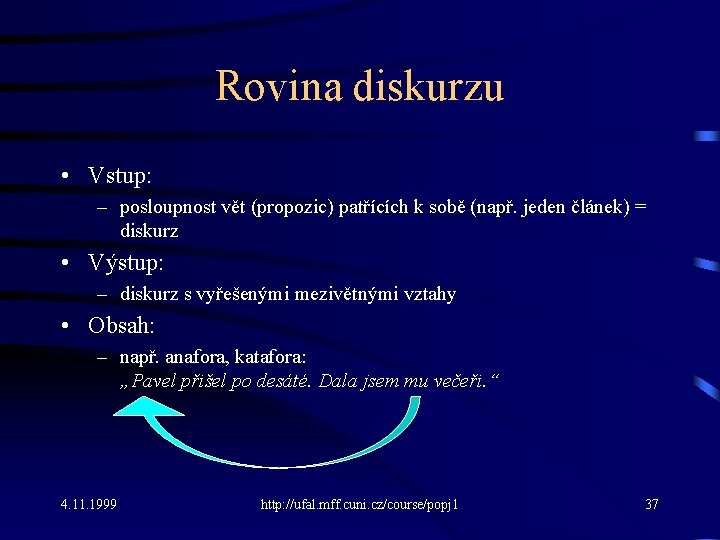 Rovina diskurzu

• Vstup:
– posloupnost vět (propozic) patřících k sobě (např. jeden článek) = diskurz

• Výstup:
– diskurz s vyřešenými mezivětnými vztahy

• Obsah:
– např. anafora, katafora:
„Pavel přišel po desáté. Dala jsem mu večeři.“

4.11.1999 http://ufal.mff.cuni.cz/course/popj1 37